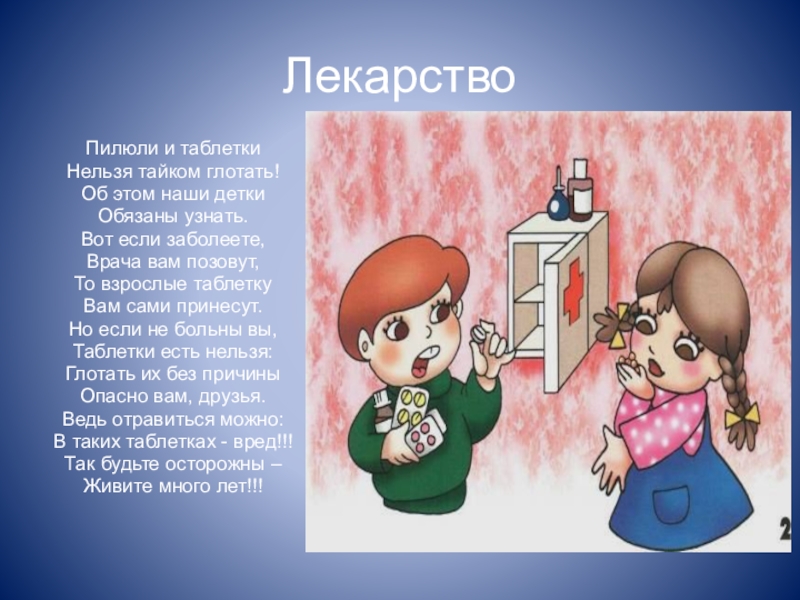 Лекарство

Пилюли и таблетки
Нельзя тайком глотать!
Об этом наши детки
Обязаны узнать.
Вот если заболеете,
Врача вам позовут,
То взрослые таблетку
Вам сами принесут.
Но если не больны вы,
Таблетки есть нельзя:
Глотать их без причины
Опасно вам, друзья.
Ведь отравиться можно:
В таких таблетках - вред!!!
Так будьте осторожны –
Живите много лет!!!

2